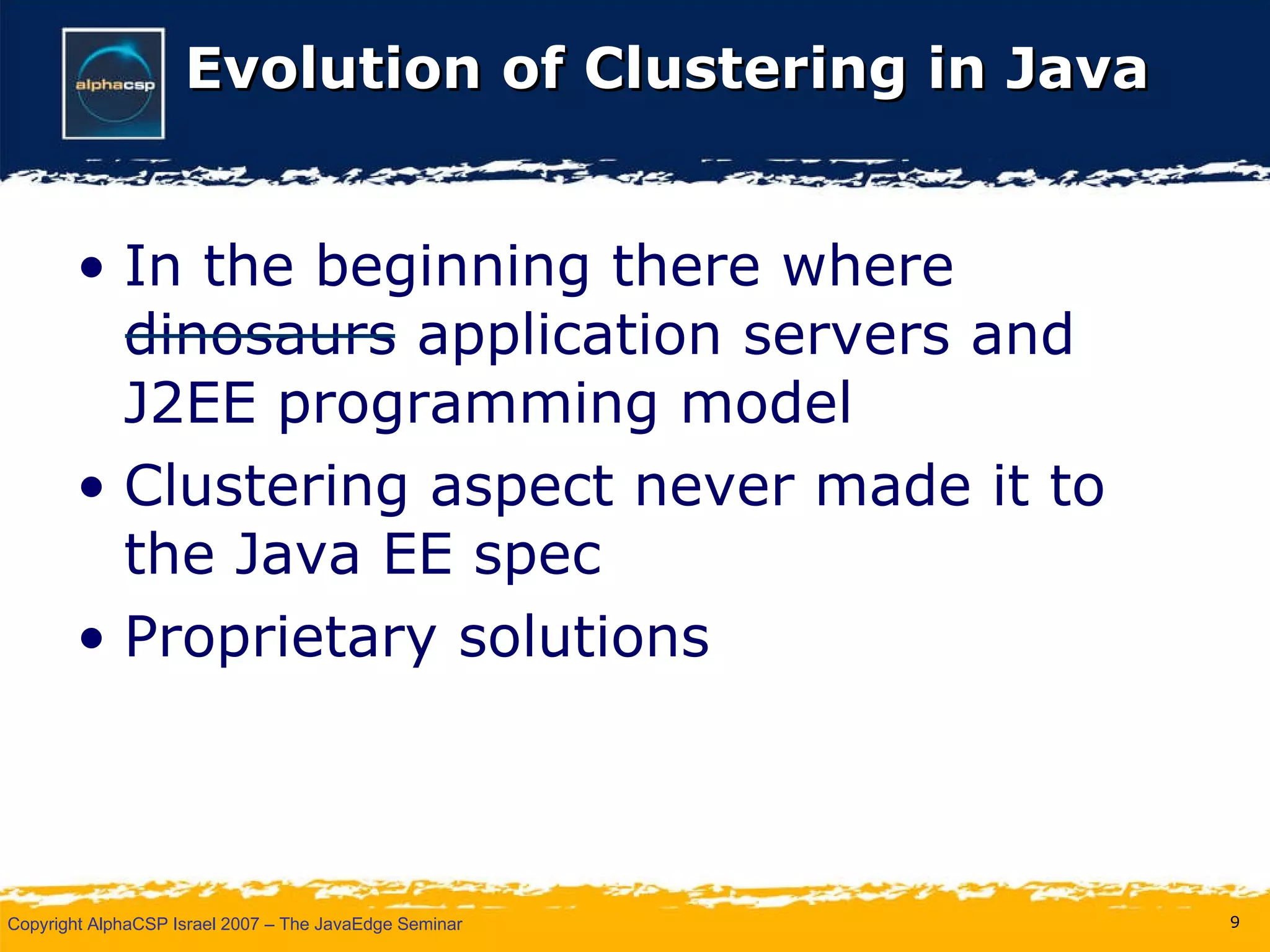 alphacsp

Evolution of Clustering in Java

• In the beginning there where ~~dinosaurs~~ application servers and J2EE programming model
• Clustering aspect never made it to the Java EE spec
• Proprietary solutions

Copyright AlphaCSP Israel 2007 – The JavaEdge Seminar

9